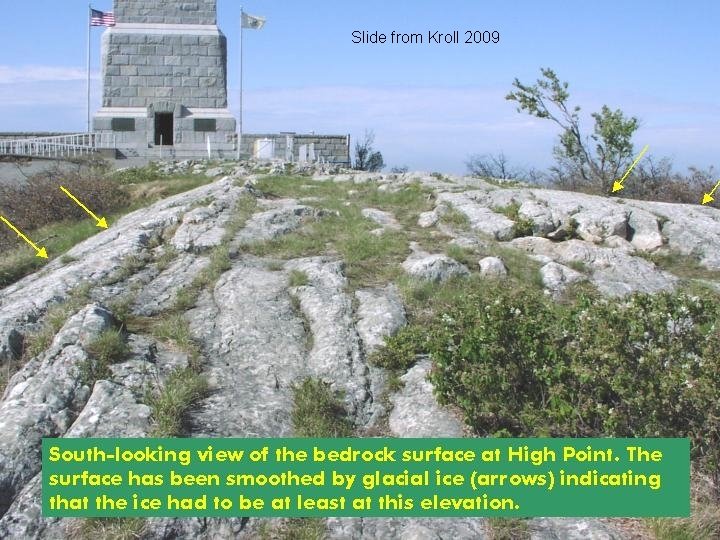 Slide from Kroll 2009

South-looking view of the bedrock surface at High Point. The surface has been smoothed by glacial ice (arrows) indicating that the ice had to be at least at this elevation.